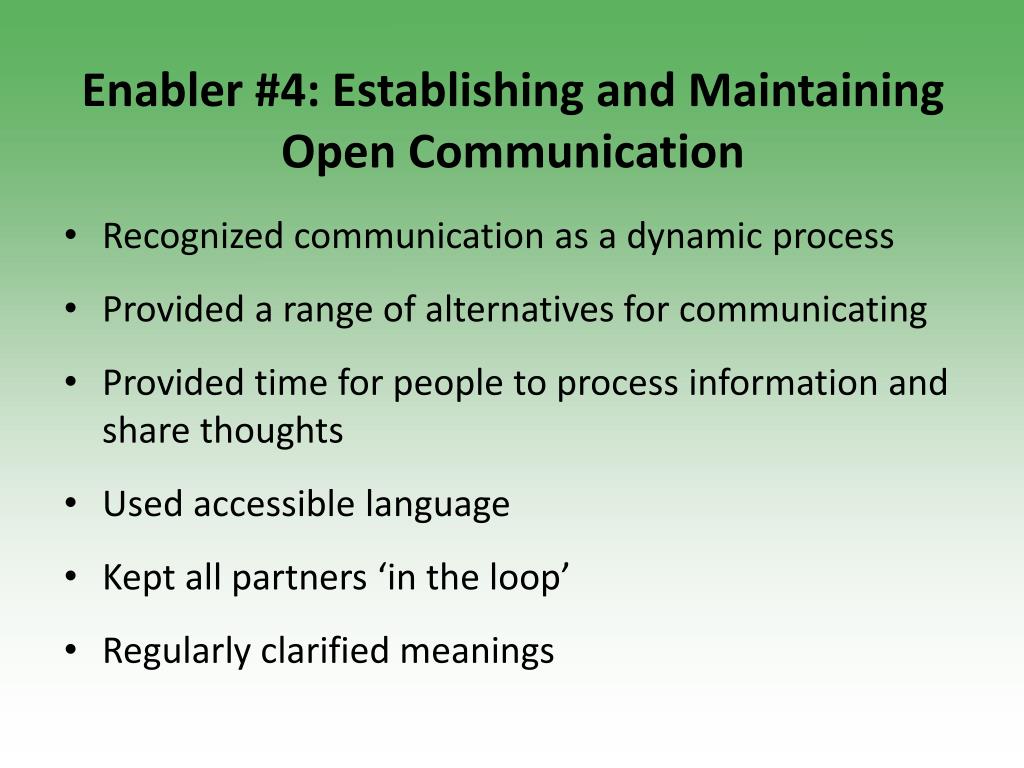 Enabler #4: Establishing and Maintaining Open Communication

• Recognized communication as a dynamic process
• Provided a range of alternatives for communicating
• Provided time for people to process information and share thoughts
• Used accessible language
• Kept all partners ‘in the loop’
• Regularly clarified meanings